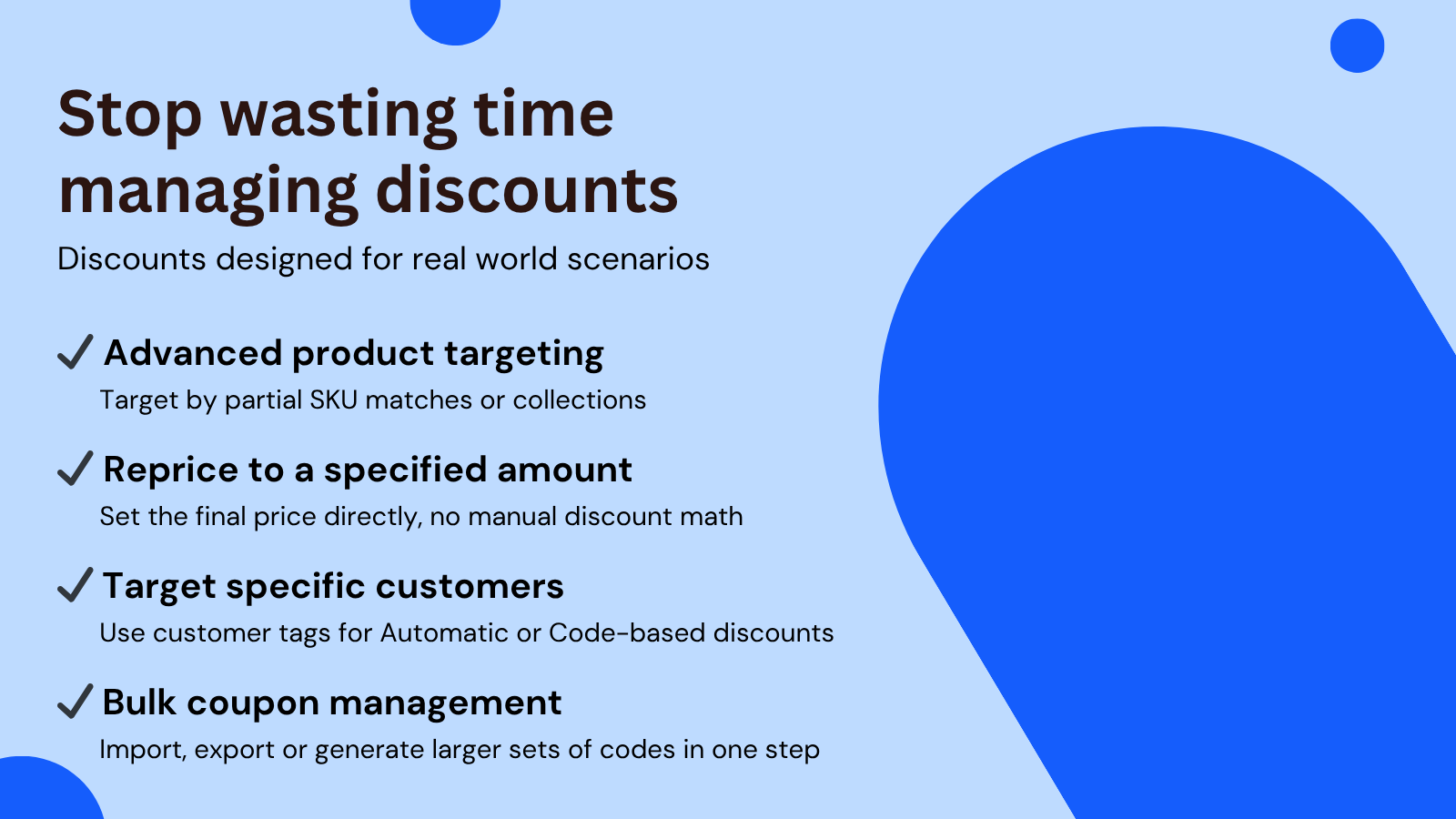 Stop wasting time managing discounts

Discounts designed for real world scenarios

✓ Advanced product targeting
Target by partial SKU matches or collections

✓ Reprice to a specified amount
Set the final price directly, no manual discount math

✓ Target specific customers
Use customer tags for Automatic or Code-based discounts

✓ Bulk coupon management
Import, export or generate larger sets of codes in one step